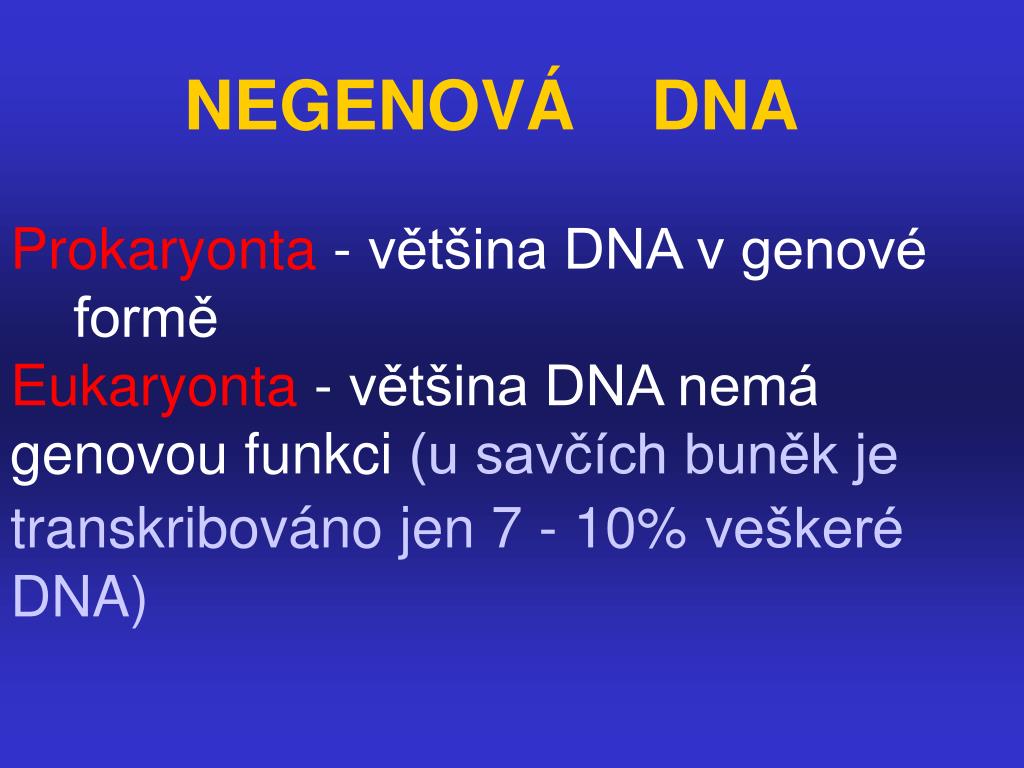 NEGENOVÁ DNA

Prokaryonta - většina DNA v genové formě

Eukaryonta - většina DNA nemá genovou funkci (u savčích buněk je transkribováno jen 7 - 10% veškeré DNA)